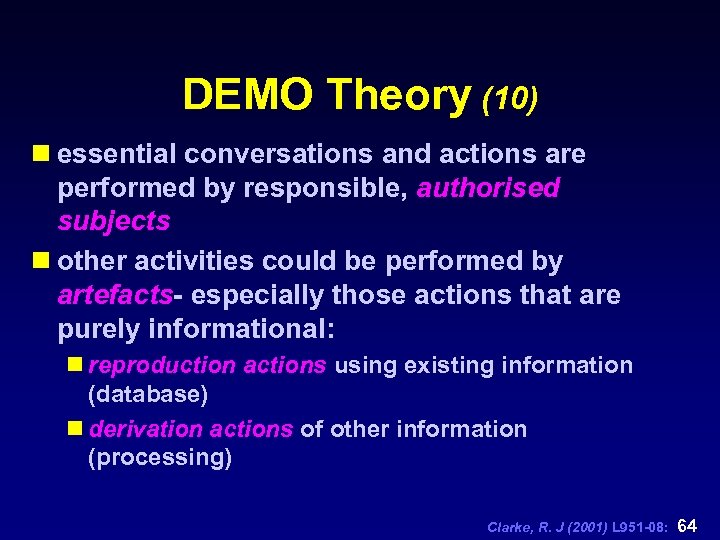 DEMO Theory (10)

essential conversations and actions are performed by responsible, authorised subjects

other activities could be performed by artefacts- especially those actions that are purely informational:

reproduction actions using existing information (database)

derivation actions of other information (processing)

Clarke, R. J (2001) L951-08: 64